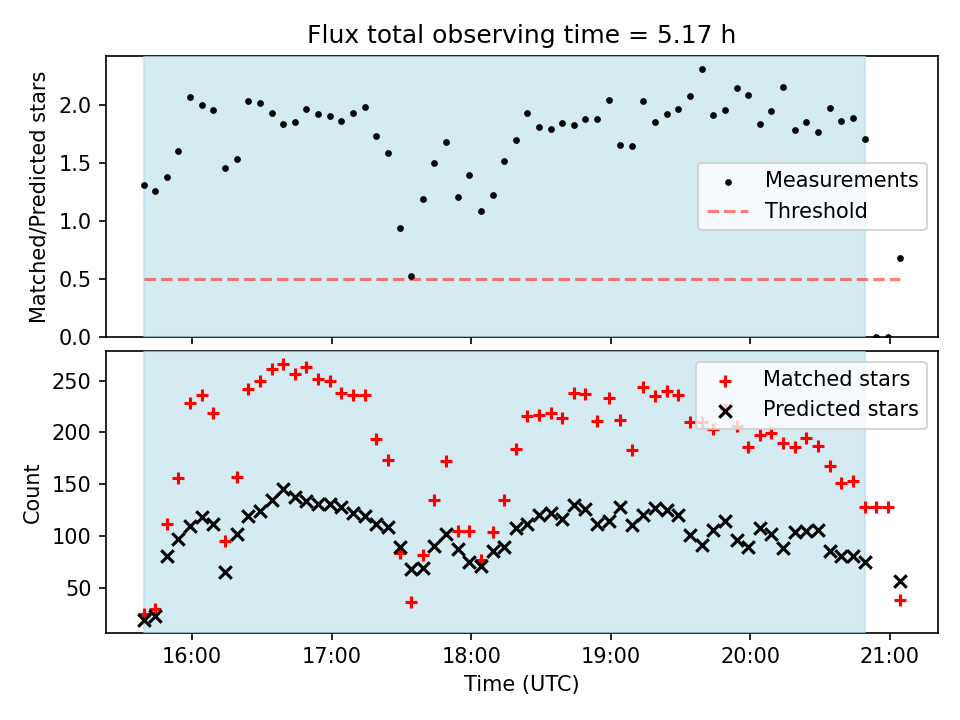 Flux total observing time = 5.17 h

Matched/Predicted stars

2.0
1.5
1.0
0.5
0.0

Measurements
Threshold

Count

250
200
150
100
50

Matched stars
Predicted stars

16:00
17:00
18:00
19:00
20:00
21:00

Time (UTC)